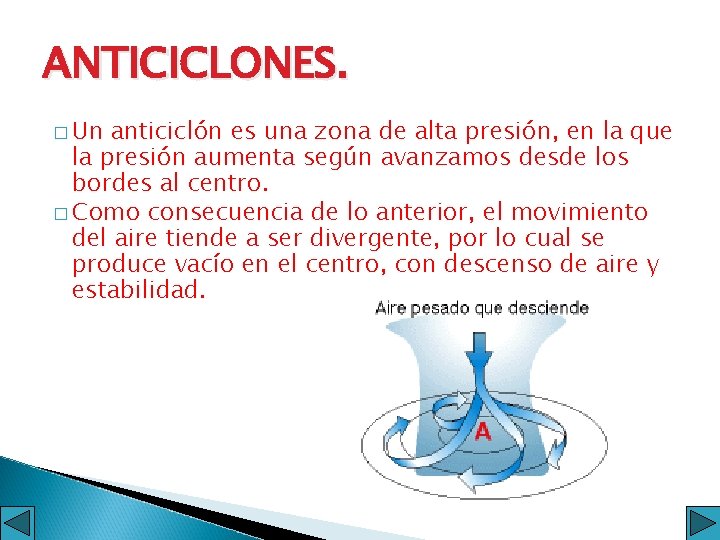 ANTICICLONES.

□ Un anticiclón es una zona de alta presión, en la que la presión aumenta según avanzamos desde los bordes al centro.

□ Como consecuencia de lo anterior, el movimiento del aire tiende a ser divergente, por lo cual se produce vacío en el centro, con descenso de aire y estabilidad.

Aire pesado que desciende

A